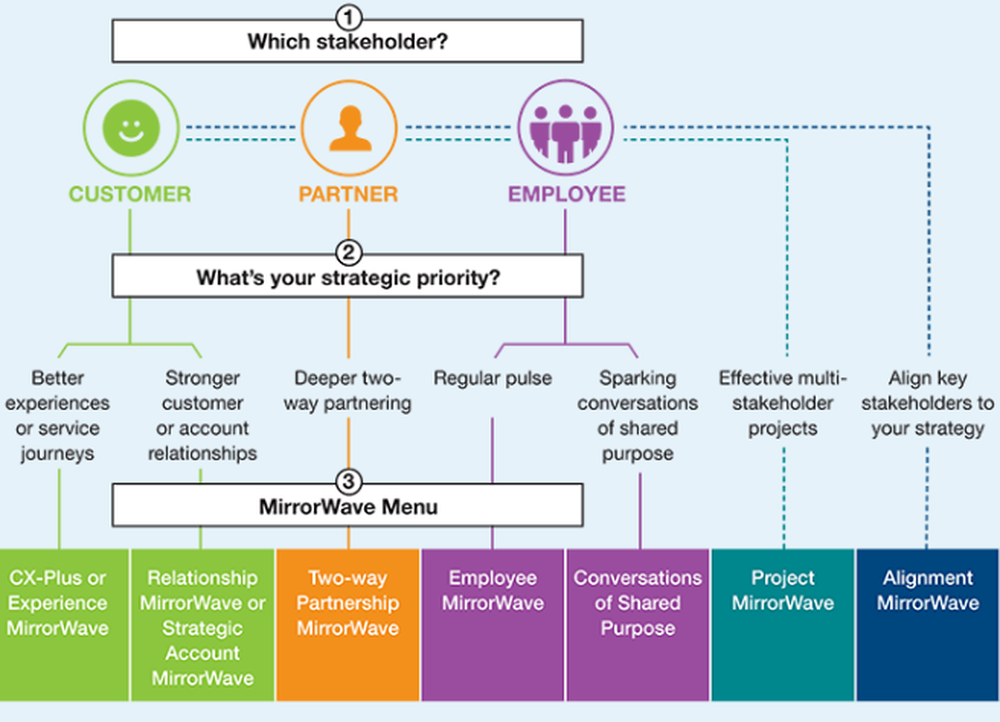 1
Which stakeholder?

CUSTOMER
PARTNER
EMPLOYEE

2
What's your strategic priority?

Better experiences or service journeys

Stronger customer or account relationships

Deeper two-way partnering

Regular pulse

Sparking conversations of shared purpose

Effective multi-stakeholder projects

Align key stakeholders to your strategy

3
MirrorWave Menu

CX-Plus or Experience MirrorWave

Relationship MirrorWave or Strategic Account MirrorWave

Two-way Partnership MirrorWave

Employee MirrorWave

Conversations of Shared Purpose

Project MirrorWave

Alignment MirrorWave